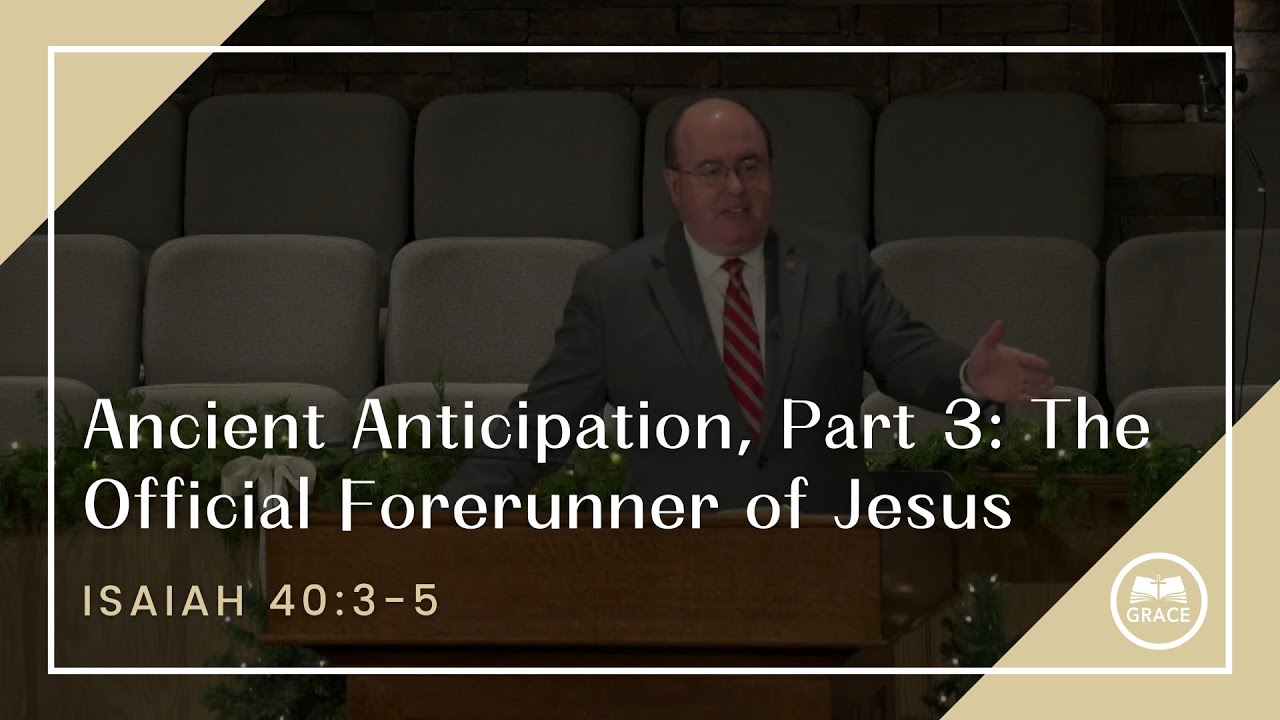 Ancient Anticipation, Part 3: The Official Forerunner of Jesus

ISAIAH 40:3-5

GRACE